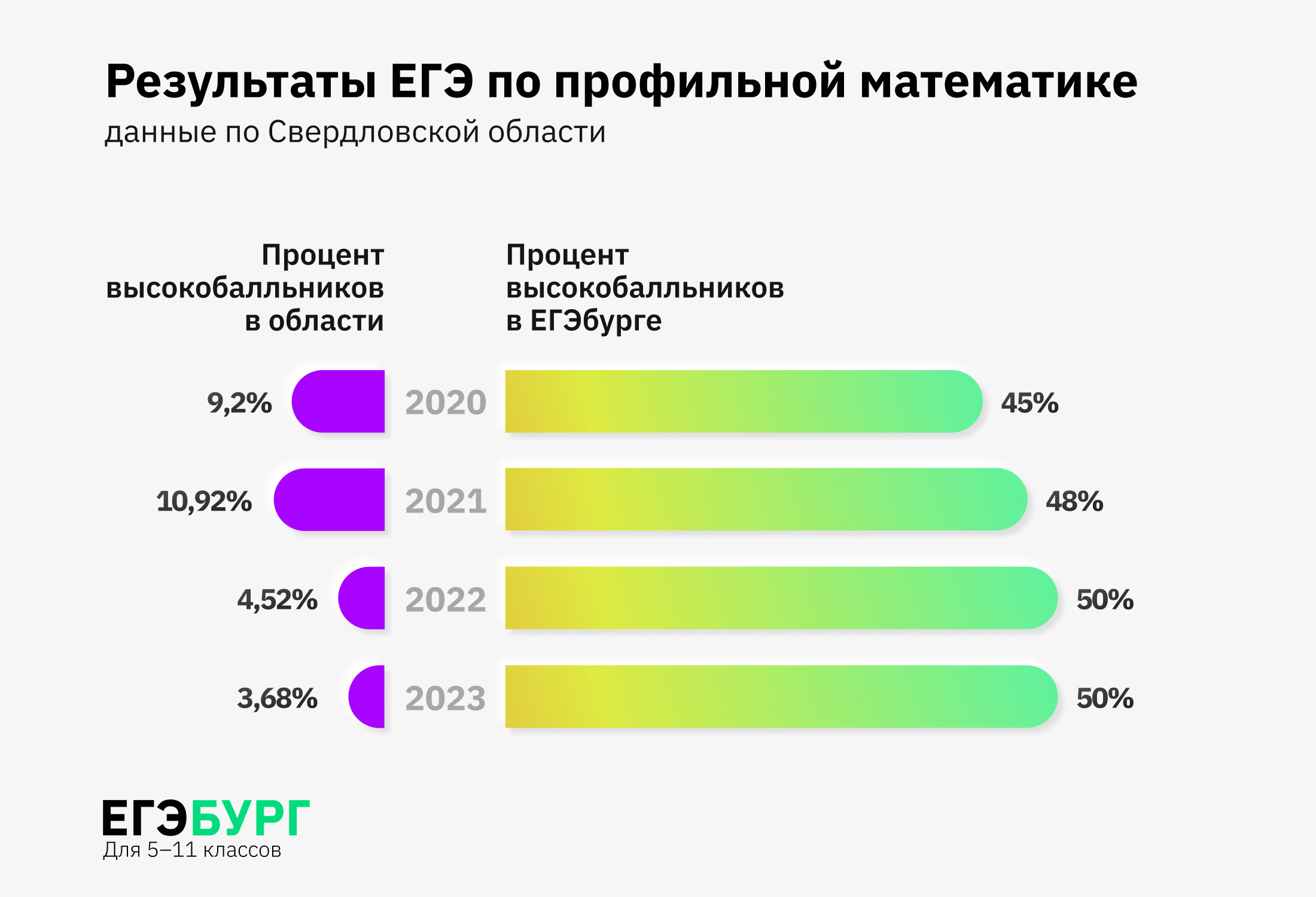 Результаты ЕГЭ по профильной математике
данные по Свердловской области

Процент высокобалльников в области

Процент высокобалльников в ЕГЭбурге

9,2% 2020 45%

10,92% 2021 48%

4,52% 2022 50%

3,68% 2023 50%

ЕГЭБУРГ
Для 5–11 классов